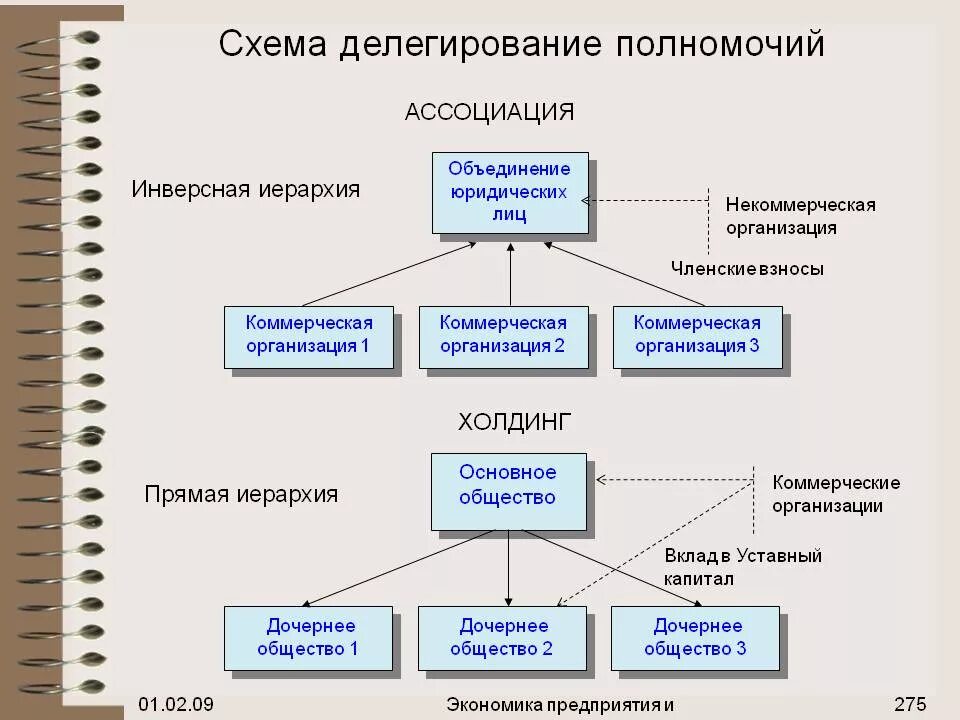 Схема делегирование полномочий

АССОЦИАЦИЯ

Инверсная иерархия

Объединение юридических лиц

Некоммерческая организация

Членские взносы

Коммерческая организация 1

Коммерческая организация 2

Коммерческая организация 3

ХОЛДИНГ

Прямая иерархия

Основное общество

Коммерческие организации

Вклад в Уставный капитал

Дочернее общество 1

Дочернее общество 2

Дочернее общество 3

01.02.09

Экономика предприятия и

275